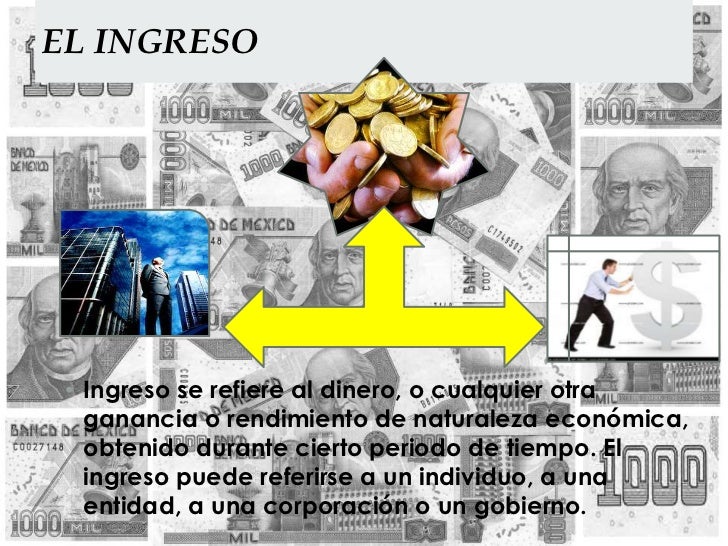 EL INGRESO

Ingreso se refiere al dinero, o cualquier otra ganancia o rendimiento de naturaleza económica, obtenido durante cierto periodo de tiempo. El ingreso puede referirse a un individuo, a una entidad, a una corporación o un gobierno.